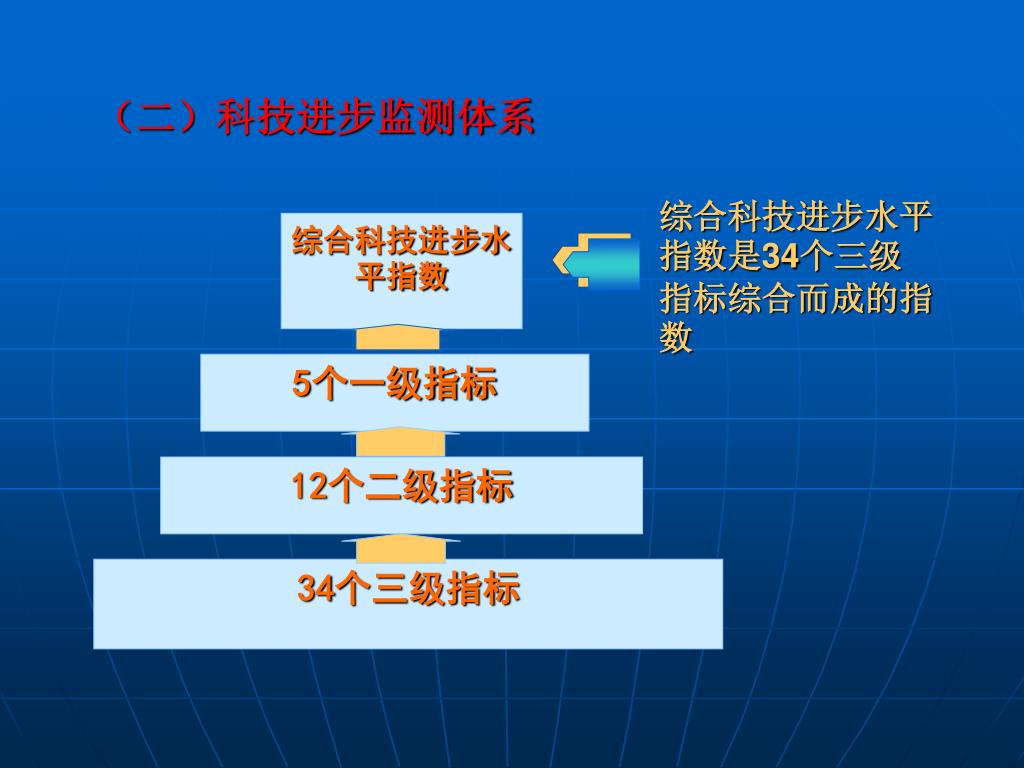 （二）科技进步监测体系

综合科技进步水平指数

5个一级指标

12个二级指标

34个三级指标

综合科技进步水平指数是34个三级指标综合而成的指数